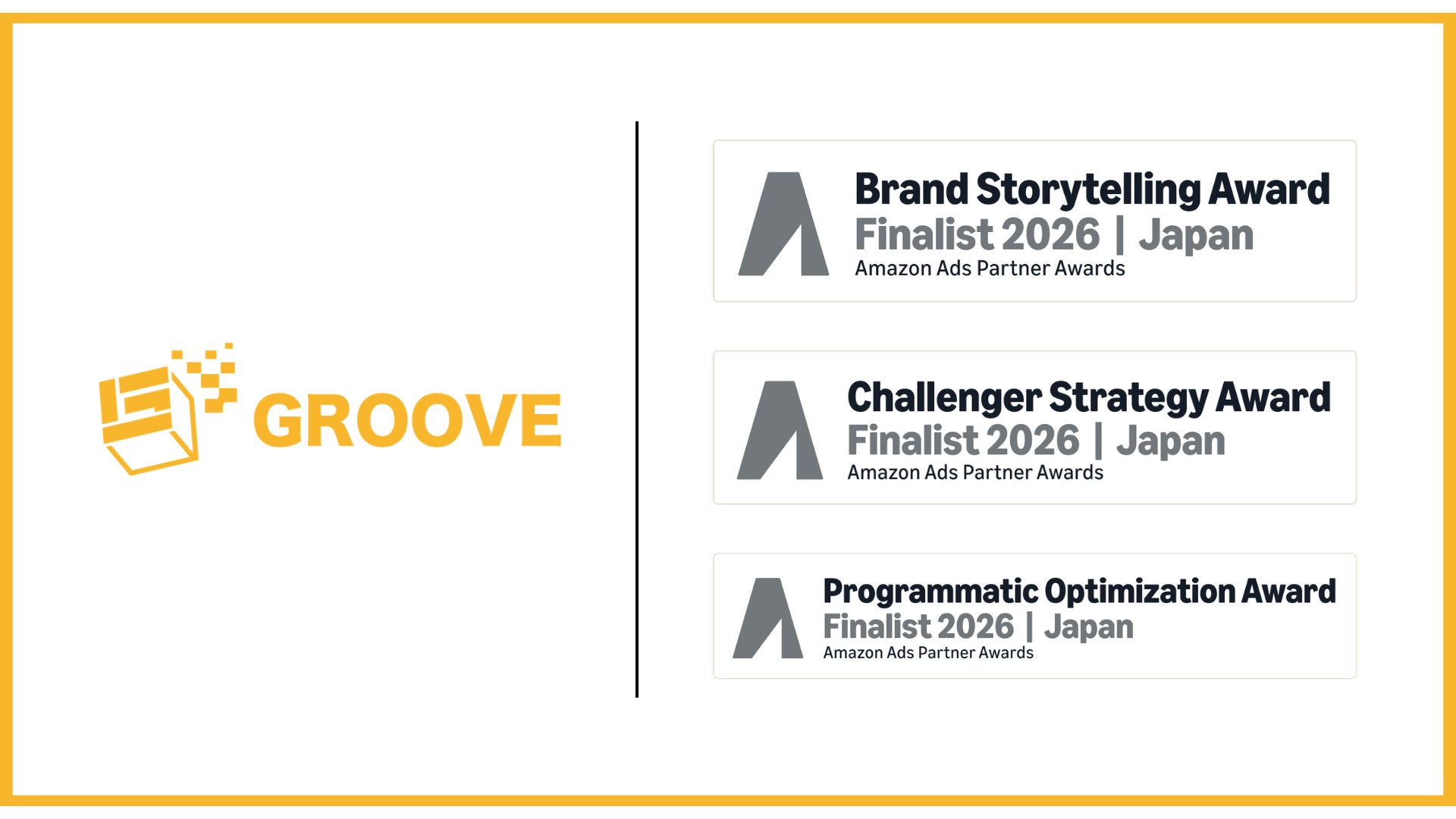 GROOVE

Brand Storytelling Award
Finalist 2026 | Japan
Amazon Ads Partner Awards

Challenger Strategy Award
Finalist 2026 | Japan
Amazon Ads Partner Awards

Programmatic Optimization Award
Finalist 2026 | Japan
Amazon Ads Partner Awards